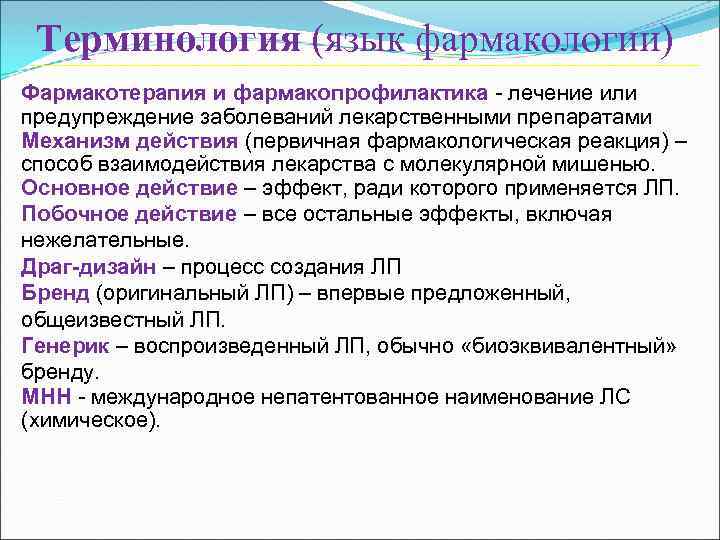 Терминология (язык фармакологии)

Фармакотерапия и фармакопрофилактика - лечение или предупреждение заболеваний лекарственными препаратами
Механизм действия (первичная фармакологическая реакция) – способ взаимодействия лекарства с молекулярной мишенью.
Основное действие – эффект, ради которого применяется ЛП.
Побочное действие – все остальные эффекты, включая нежелательные.
Драг-дизайн – процесс создания ЛП
Бренд (оригинальный ЛП) – впервые предложенный, общеизвестный ЛП.
Генерик – воспроизведенный ЛП, обычно «биоэквивалентный» бренду.
МНН - международное непатентованное наименование ЛС (химическое).